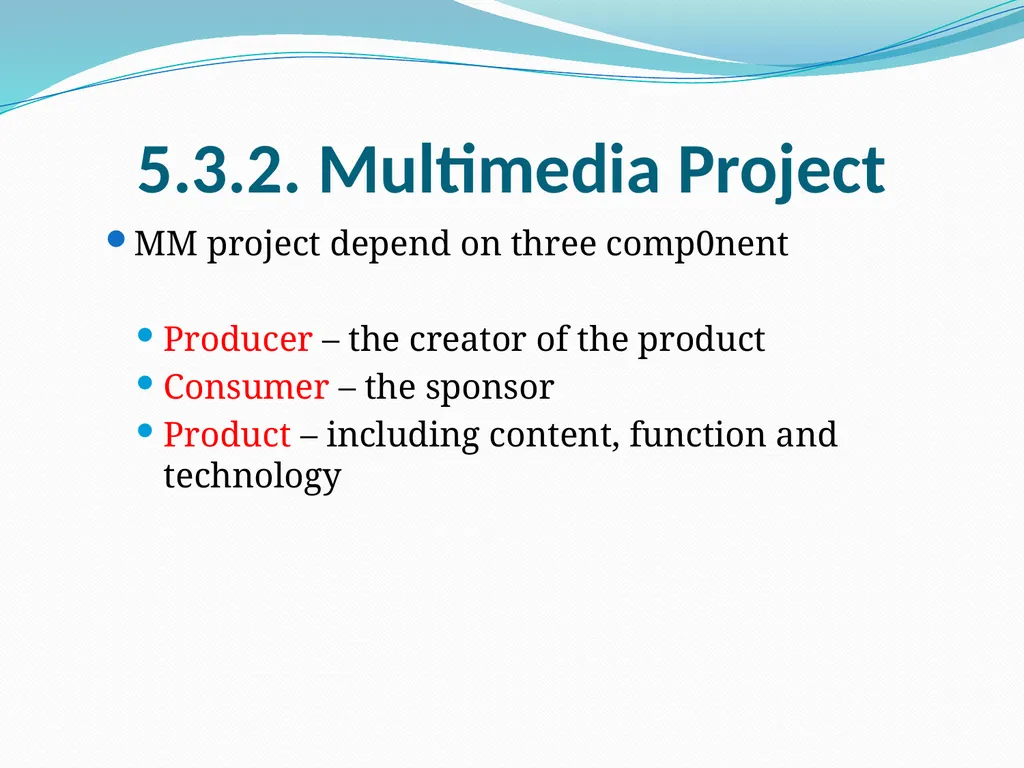 5.3.2. Multimedia Project

MM project depend on three comp0nent

Producer – the creator of the product
Consumer – the sponsor
Product – including content, function and technology